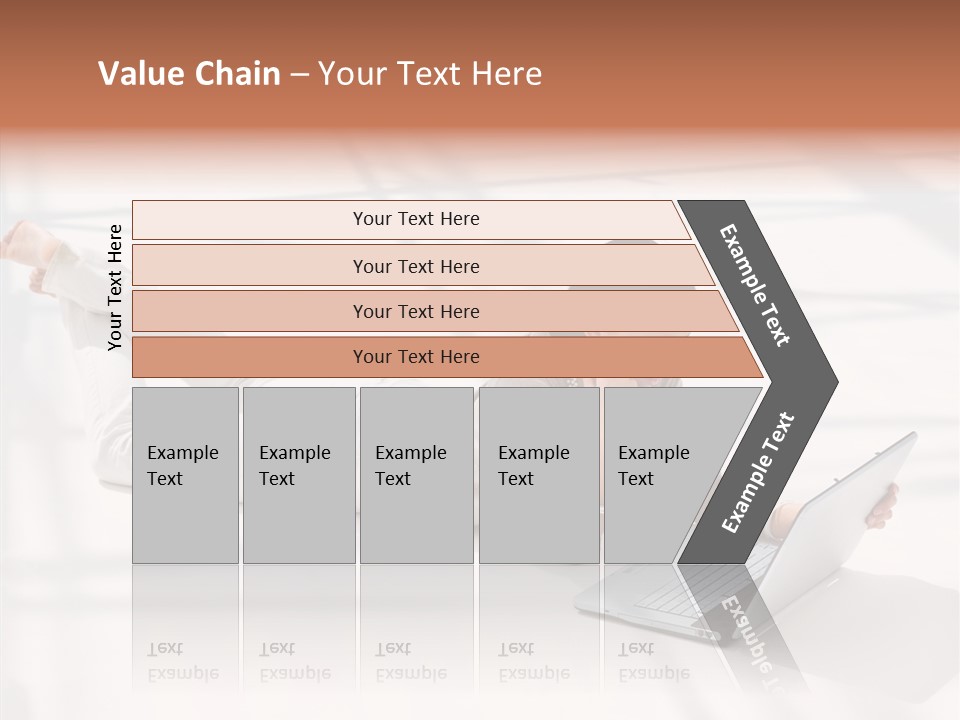 Value Chain – Your Text Here

Your Text Here

Your Text Here

Your Text Here

Your Text Here

Your Text Here

Example Text

Example Text

Example Text

Example Text

Example Text

Example Text

Example Text